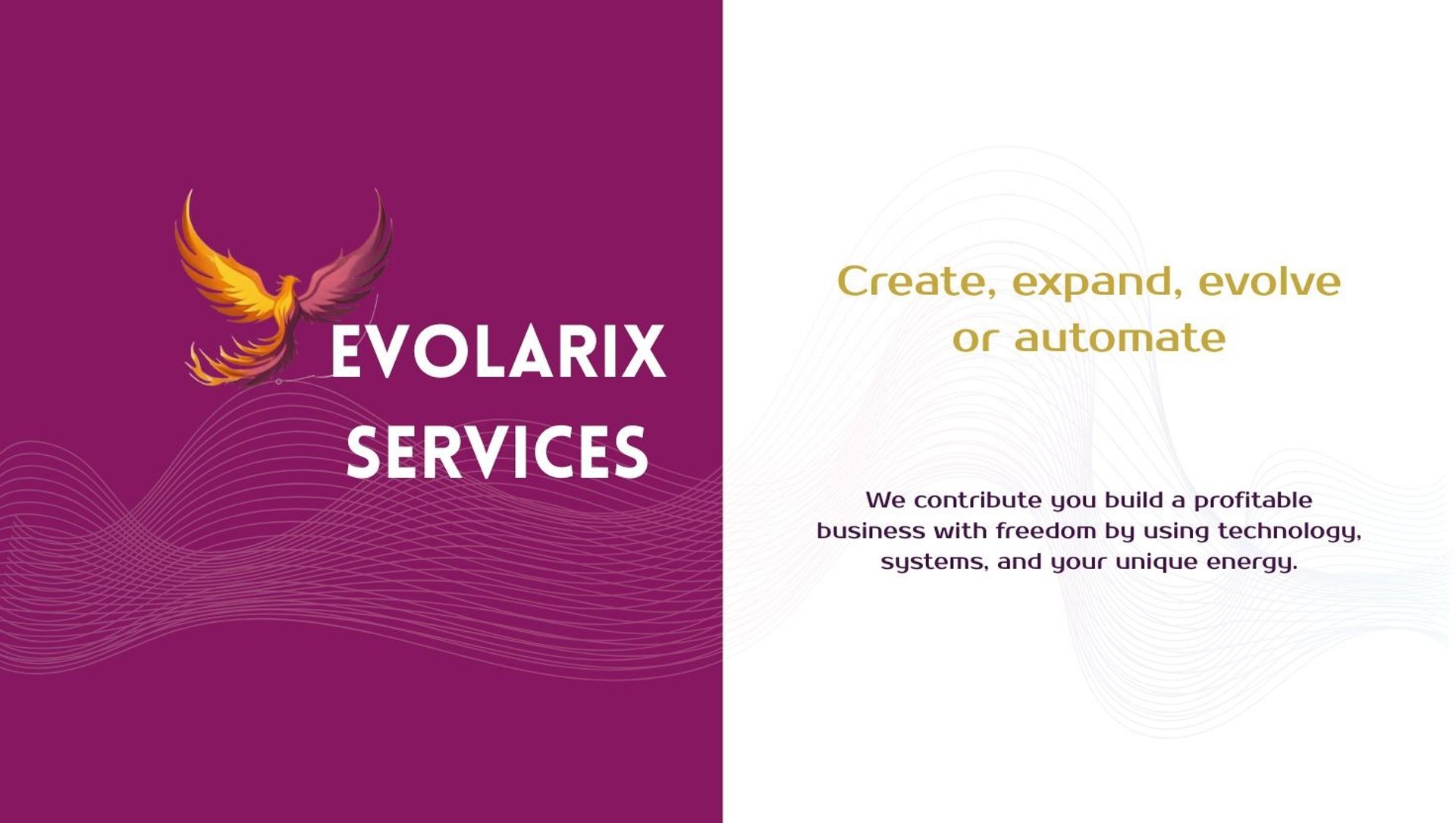 EVOLARIX SERVICES

Create, expand, evolve or automate

We contribute you build a profitable business with freedom by using technology, systems, and your unique energy.